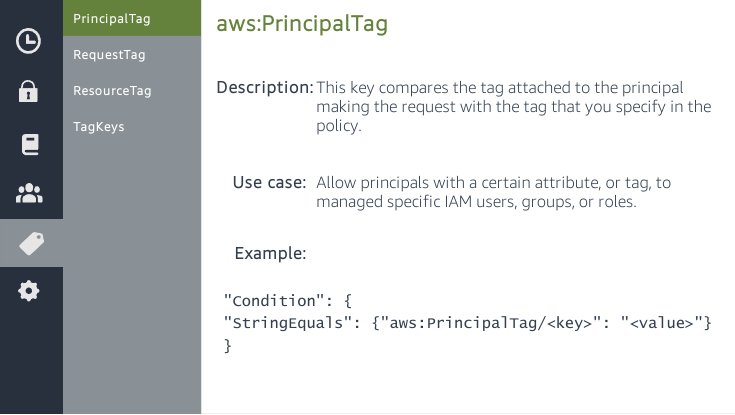 PrincipalTag
RequestTag
ResourceTag
TagKeys

aws:PrincipalTag

Description: This key compares the tag attached to the principal making the request with the tag that you specify in the policy.

Use case: Allow principals with a certain attribute, or tag, to managed specific IAM users, groups, or roles.

Example:

"Condition": {
"StringEquals": {"aws:PrincipalTag/<key>": "<value>"}
}